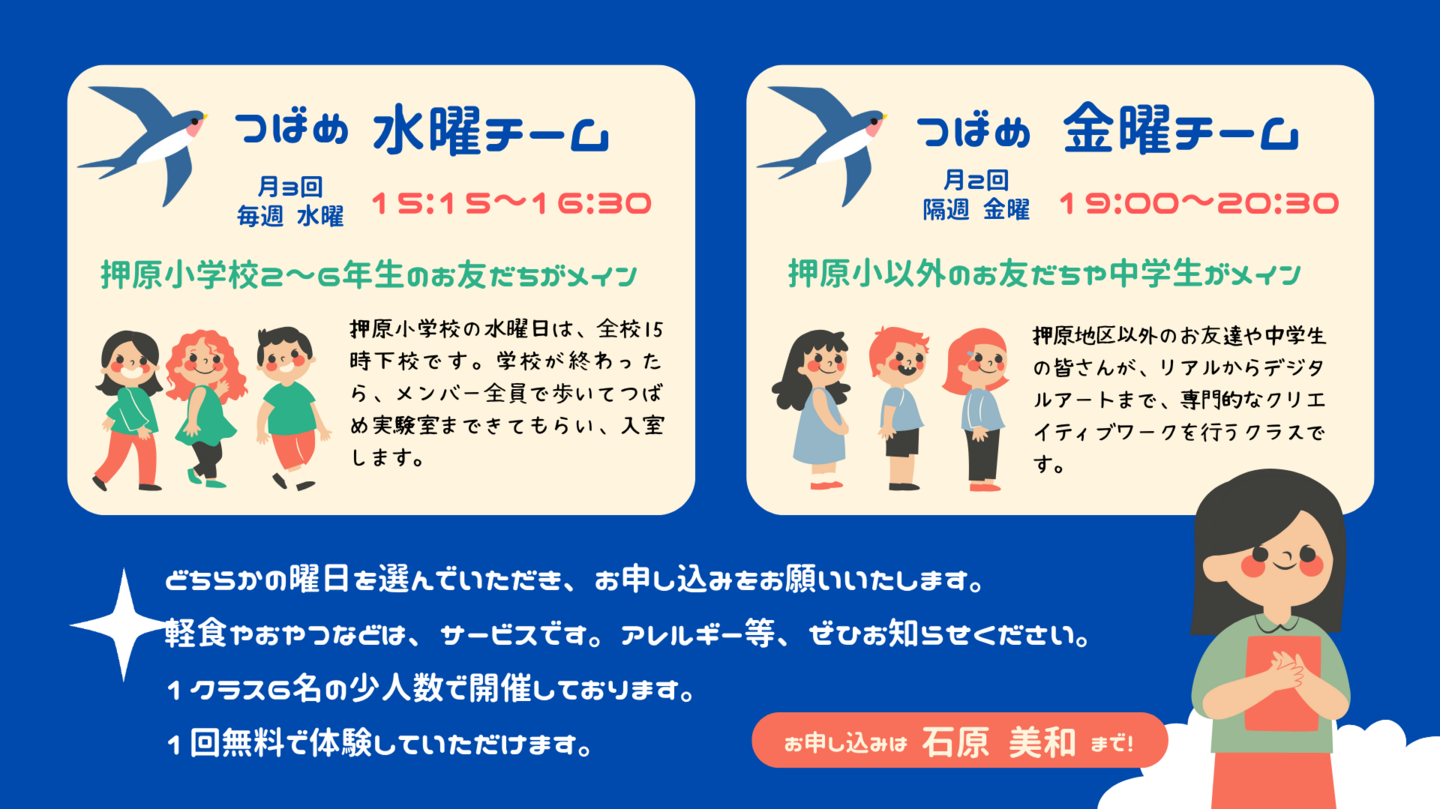 つばめ 水曜チーム

月3回
毎週 水曜

15:15〜16:30

押原小学校2〜6年生のお友だちがメイン

押原小学校の水曜日は、全校15時下校です。学校が終わったら、メンバー全員で歩いてつばめ実験室まできてもらい、入室します。

つばめ 金曜チーム

月2回
隔週 金曜

19:00〜20:30

押原小以外のお友だちや中学生がメイン

押原地区以外のお友達や中学生の皆さんが、リアルからデジタルアートまで、専門的なクリエイティブワークを行うクラスです。

どちらかの曜日を選んでいただき、お申し込みをお願いいたします。
軽食やおやつなどは、サービスです。アレルギー等、ぜひお知らせください。
1クラス6名の少人数で開催しております。
1回無料で体験していただけます。

お申し込みは 石原 美和 まで!